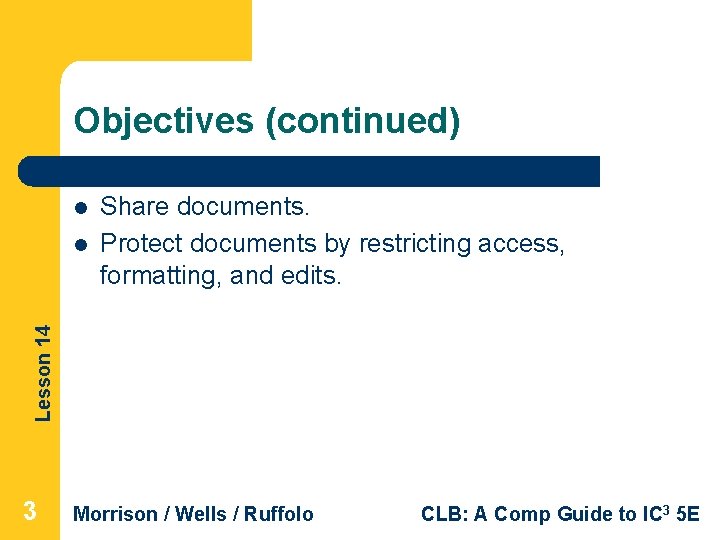 Objectives (continued)

- Share documents.
- Protect documents by restricting access, formatting, and edits.

Lesson 14

3 Morrison / Wells / Ruffolo CLB: A Comp Guide to IC$^3$ 5E